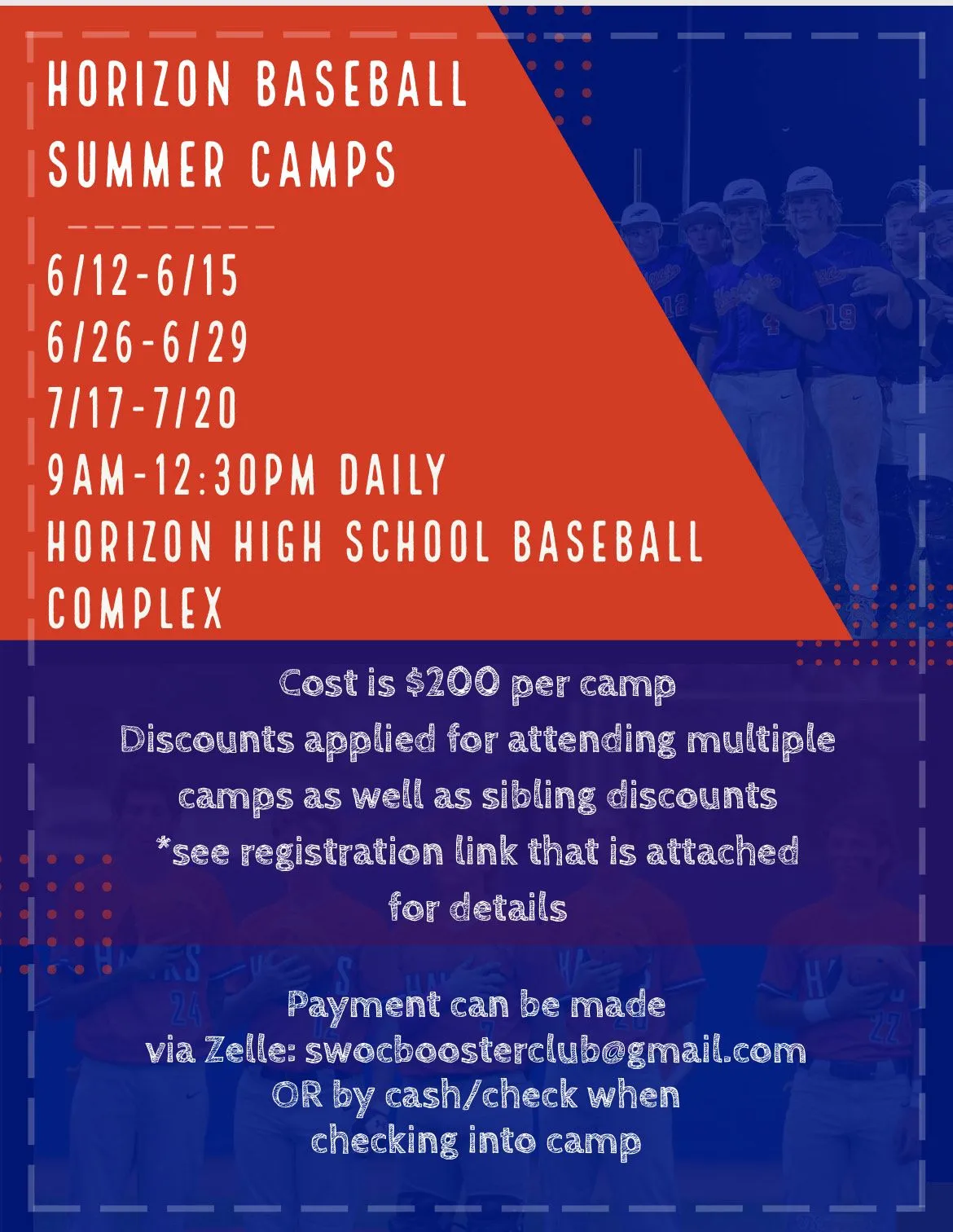 HORIZON BASEBALL SUMMER CAMPS

6/12-6/15
6/26-6/29
7/17-7/20
9AM-12:30PM DAILY
HORIZON HIGH SCHOOL BASEBALL COMPLEX

Cost is $200 per camp
Discounts applied for attending multiple camps as well as sibling discounts
*see registration link that is attached for details

Payment can be made via Zelle: swocboosterclub@gmail.com
OR by cash/check when checking into camp